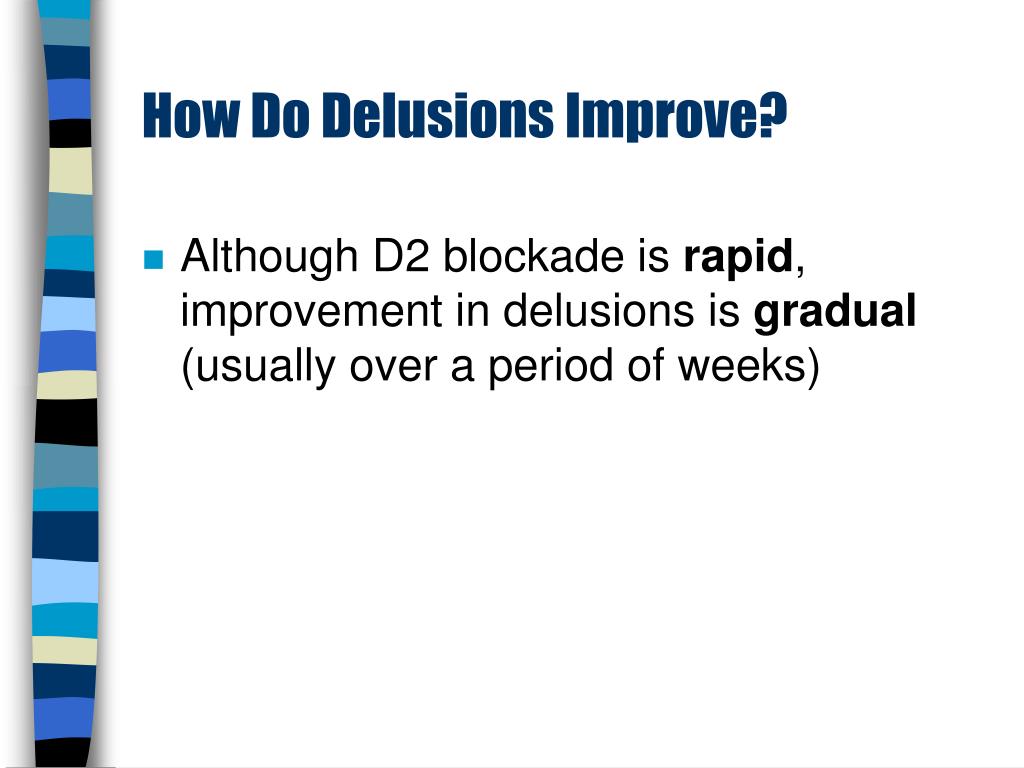 How Do Delusions Improve?

Although D2 blockade is rapid, improvement in delusions is gradual (usually over a period of weeks)